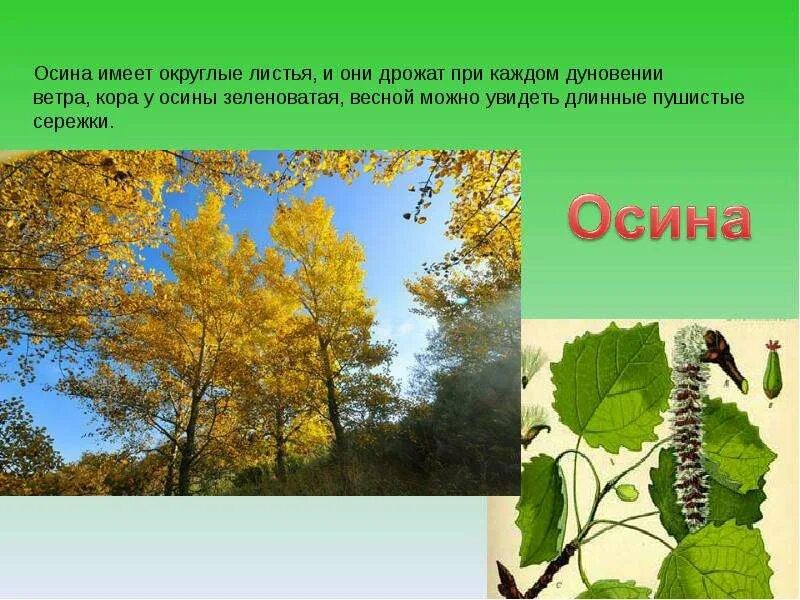 Осина имеет округлые листья, и они дрожат при каждом дуновении ветра, кора у осины зеленоватая, весной можно увидеть длинные пушистые сережки.

Осина